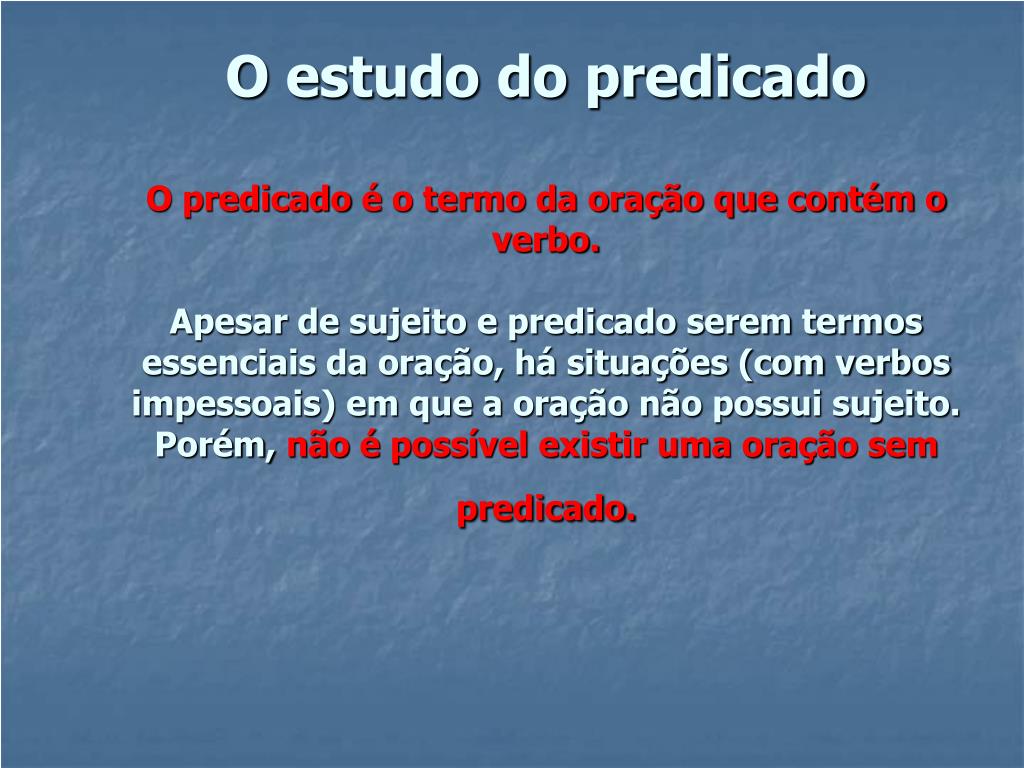 O estudo do predicado

O predicado é o termo da oração que contém o verbo.

Apesar de sujeito e predicado serem termos essenciais da oração, há situações (com verbos impessoais) em que a oração não possui sujeito. Porém, não é possível existir uma oração sem predicado.